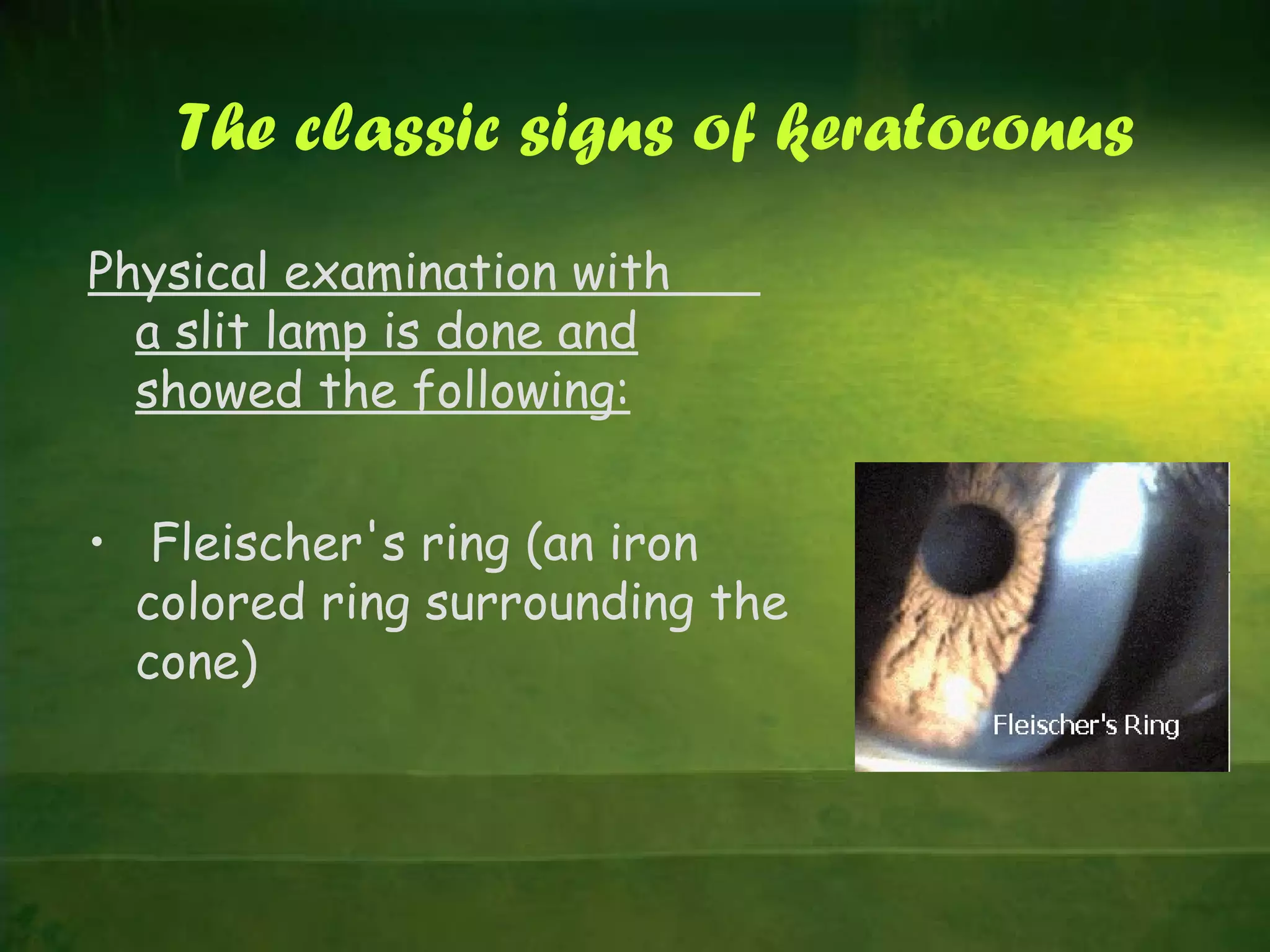 The classic signs of keratoconus

Physical examination with a slit lamp is done and showed the following:

• Fleischer's ring (an iron colored ring surrounding the cone)

Fleischer's Ring